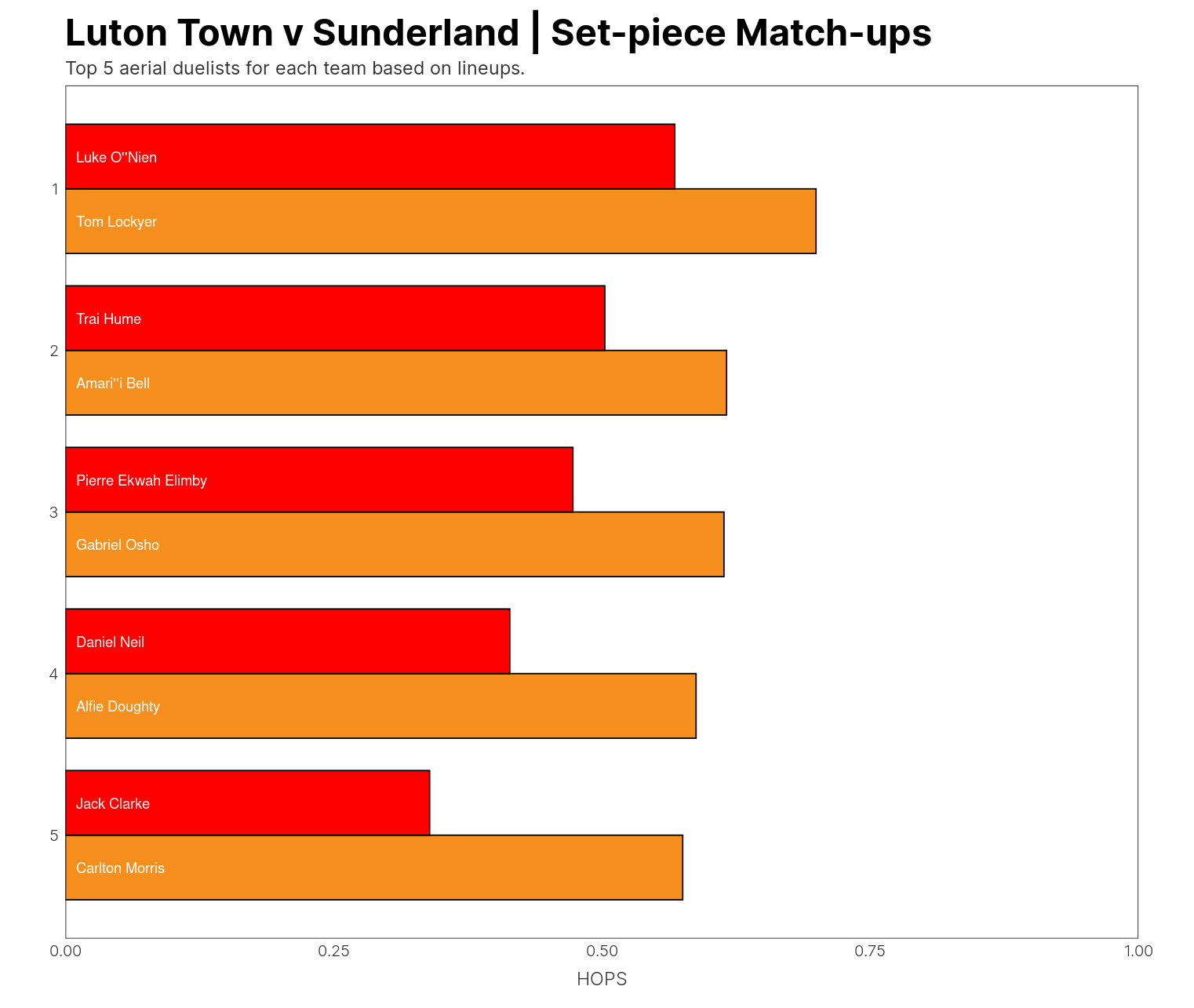 Luton Town v Sunderland | Set-piece Match-ups

Top 5 aerial duelists for each team based on lineups.

1
Luke O''Nien
Tom Lockyer

2
Trai Hume
Amari''i Bell

3
Pierre Ekwah Elimby
Gabriel Osho

4
Daniel Neil
Alfie Doughty

5
Jack Clarke
Carlton Morris

0.00 0.25 0.50 0.75 1.00

HOPS